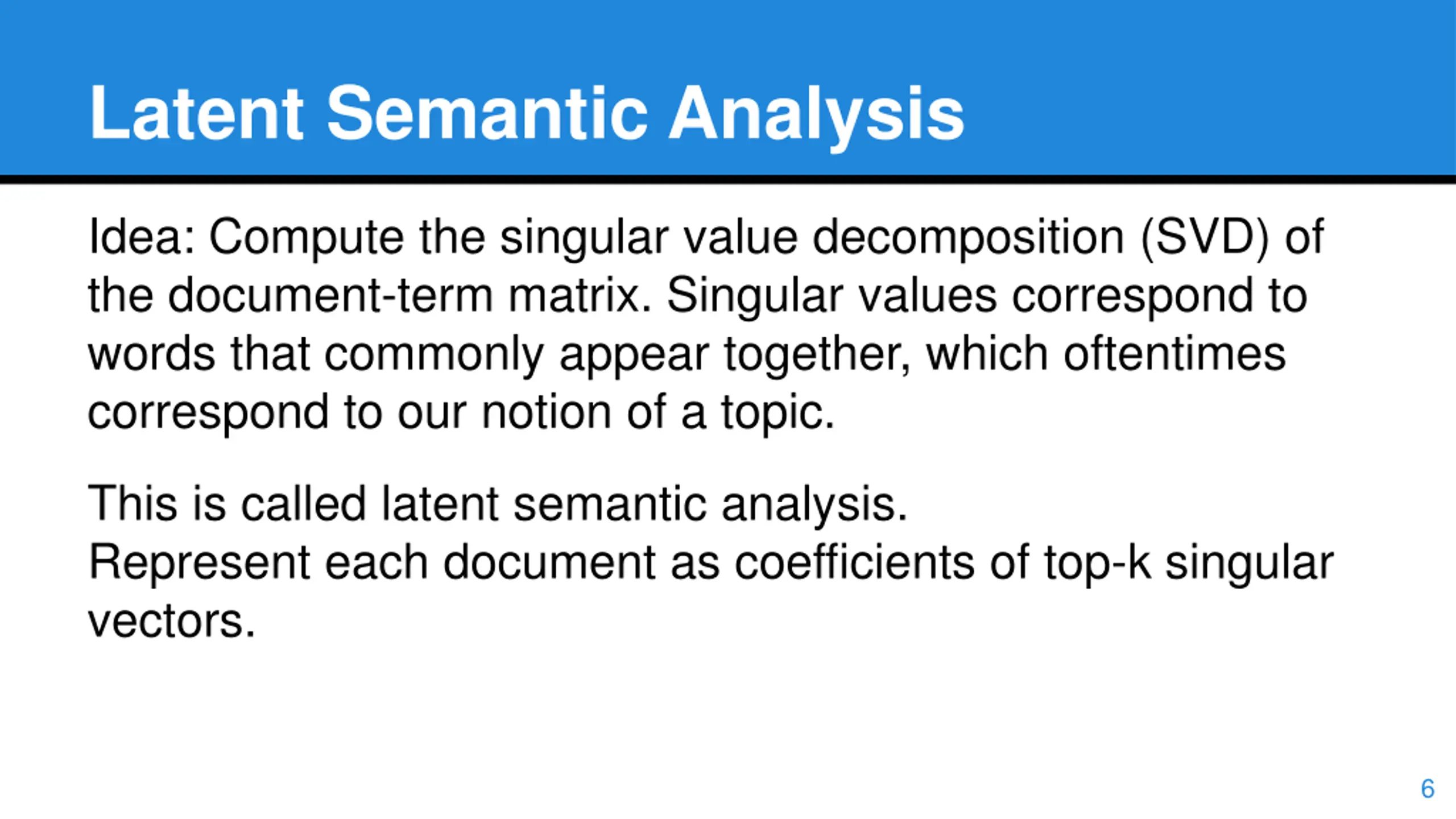 Latent Semantic Analysis

Idea: Compute the singular value decomposition (SVD) of the document-term matrix. Singular values correspond to words that commonly appear together, which oftentimes correspond to our notion of a topic.

This is called latent semantic analysis.
Represent each document as coefficients of top-k singular vectors.

6